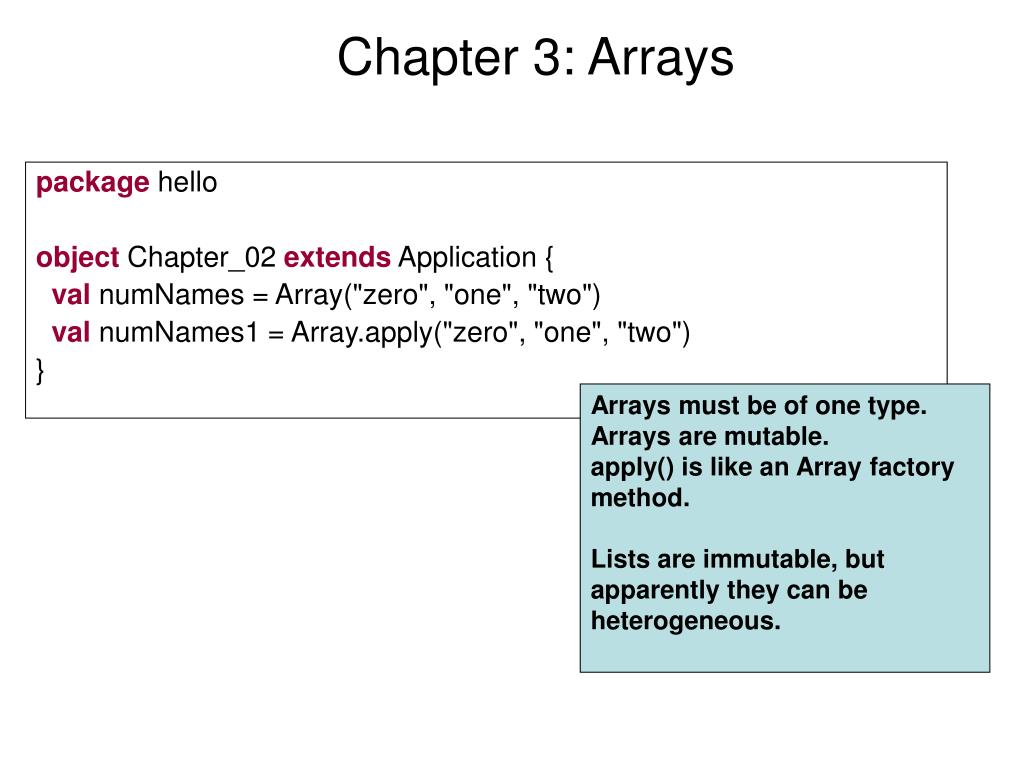 Chapter 3: Arrays

package hello

object Chapter_02 extends Application {
  val numNames = Array("zero", "one", "two")
  val numNames1 = Array.apply("zero", "one", "two")
}

Arrays must be of one type.
Arrays are mutable.
apply() is like an Array factory method.

Lists are immutable, but apparently they can be heterogeneous.